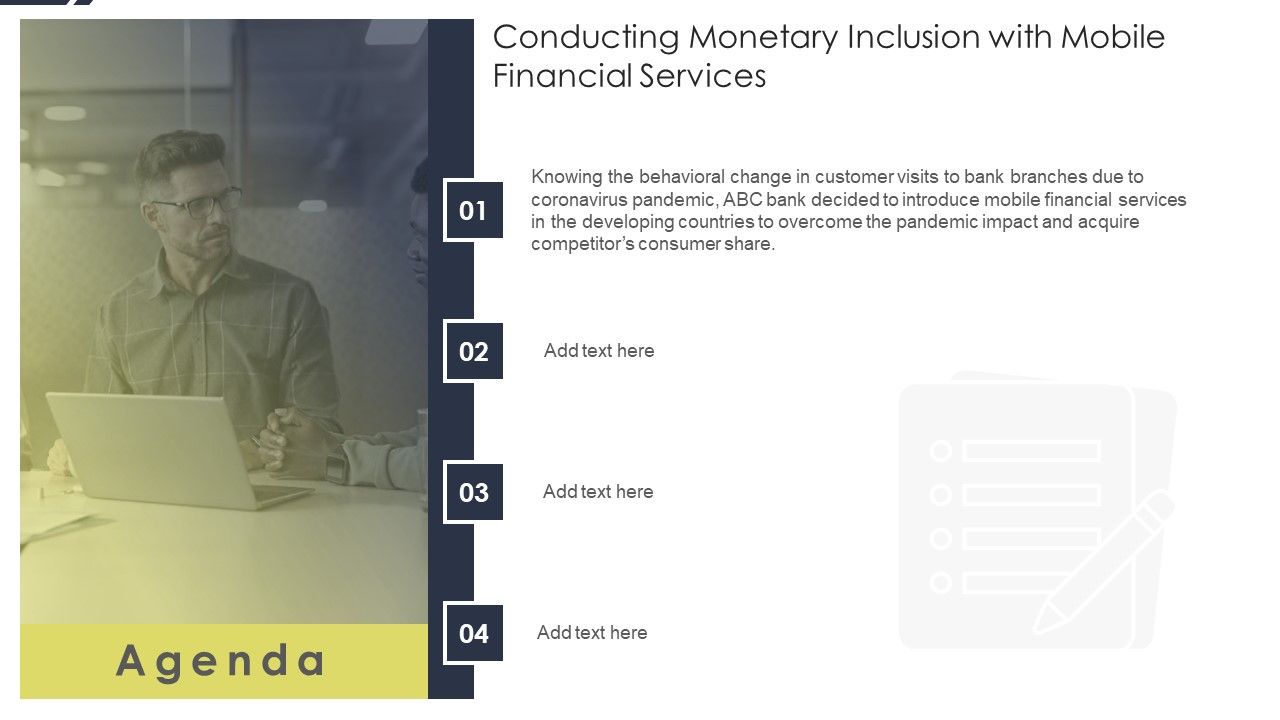 Conducting Monetary Inclusion with Mobile Financial Services

01

Knowing the behavioral change in customer visits to bank branches due to coronavirus pandemic, ABC bank decided to introduce mobile financial services in the developing countries to overcome the pandemic impact and acquire competitor's consumer share.

02

Add text here

03

Add text here

04

Add text here

Agenda